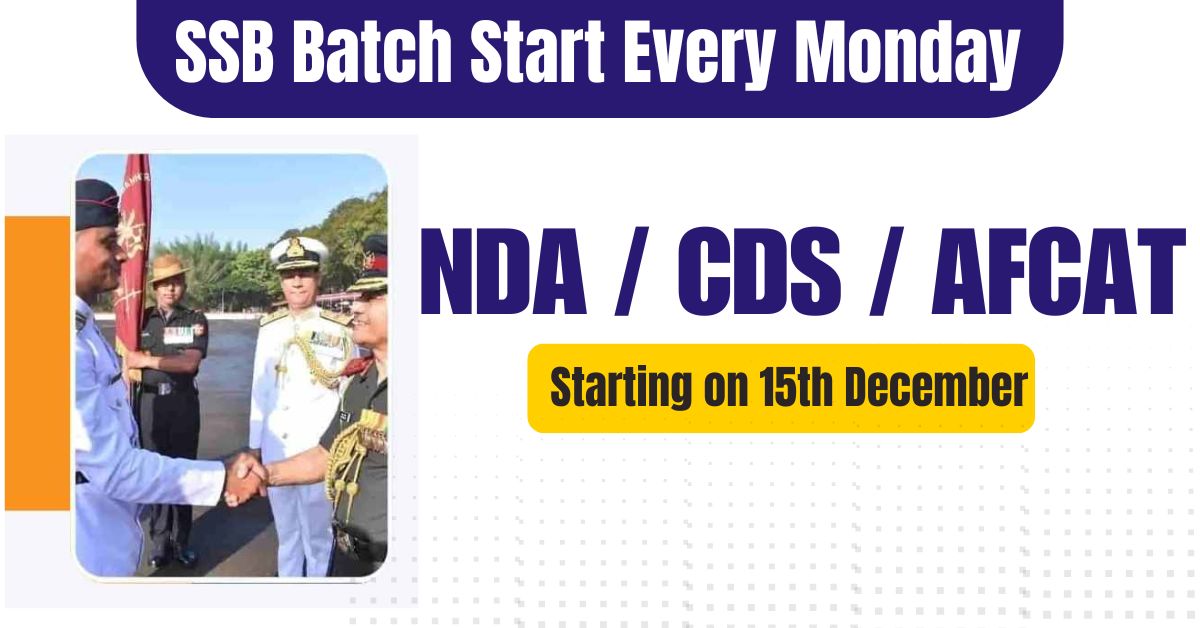 SSB Batch Start Every Monday

NDA / CDS / AFCAT

Starting on 15th December